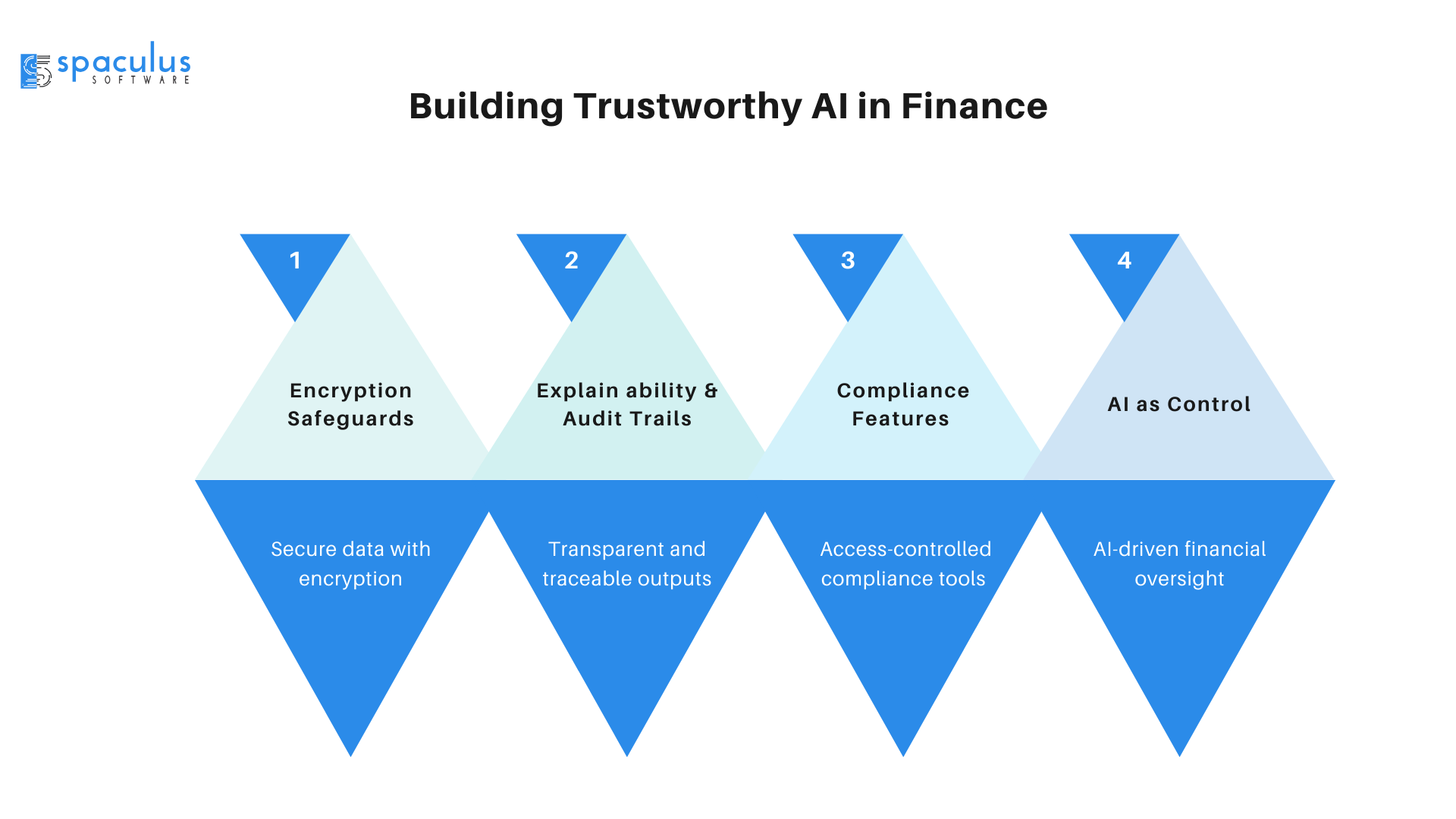 spaculus
SOFTWARE

Building Trustworthy AI in Finance

1

Encryption Safeguards

Secure data with encryption

2

Explain ability & Audit Trails

Transparent and traceable outputs

3

Compliance Features

Access-controlled compliance tools

4

AI as Control

AI-driven financial oversight